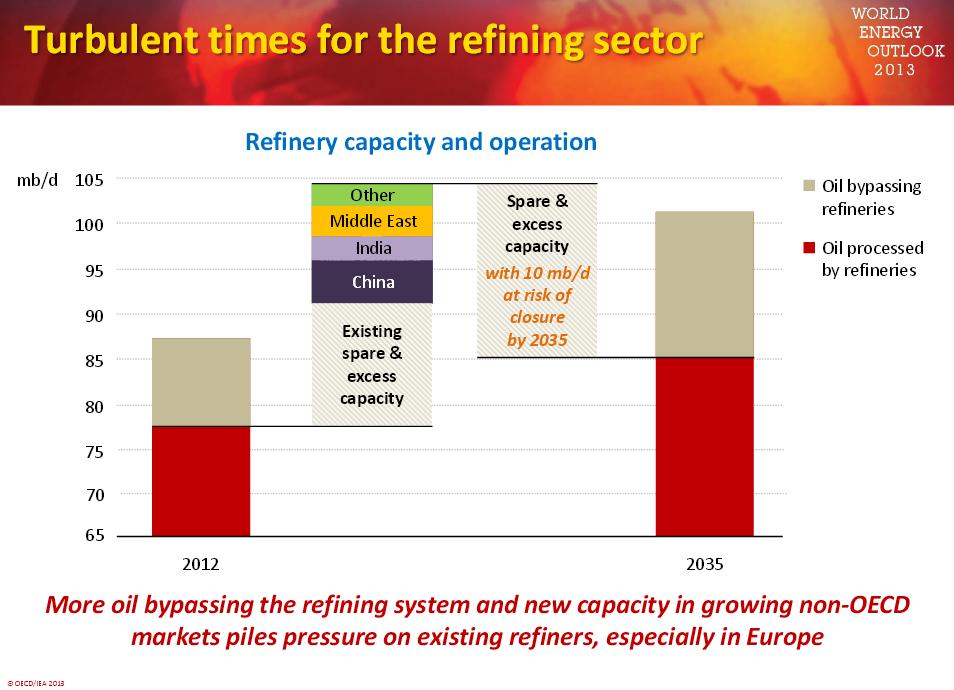 Turbulent times for the refining sector

WORLD ENERGY OUTLOOK 2013

Refinery capacity and operation

mb/d

105
100
95
90
85
80
75
70
65

Other
Middle East
India
China
Existing spare & excess capacity

Spare & excess capacity
with 10 mb/d at risk of closure by 2035

2012
2035

Oil bypassing refineries
Oil processed by refineries

More oil bypassing the refining system and new capacity in growing non-OECD markets piles pressure on existing refiners, especially in Europe

© OECD/IEA 2013